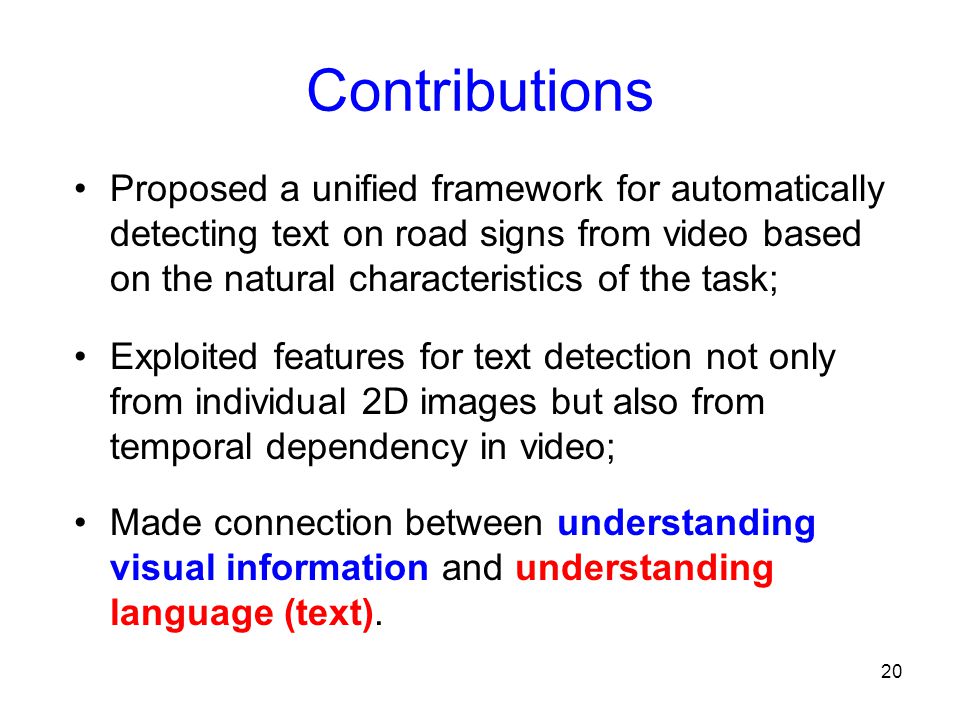 Contributions

• Proposed a unified framework for automatically detecting text on road signs from video based on the natural characteristics of the task;

• Exploited features for text detection not only from individual 2D images but also from temporal dependency in video;

• Made connection between understanding visual information and understanding language (text).

20